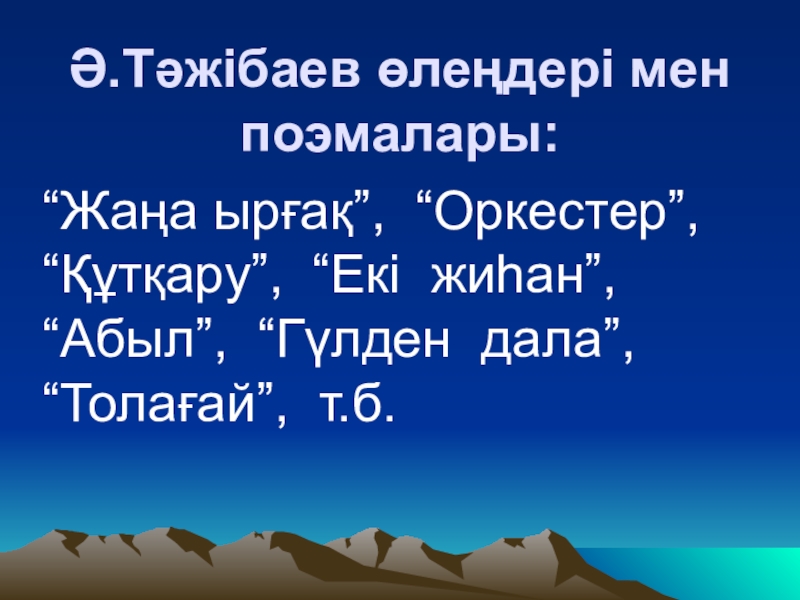 Ә.Тәжібаев өлеңдері мен поэмалары:

“Жаңа ырғақ”, “Оркестер”, “Құтқару”, “Екі жиһан”, “Абыл”, “Гүлден дала”, “Толағай”, т.б.